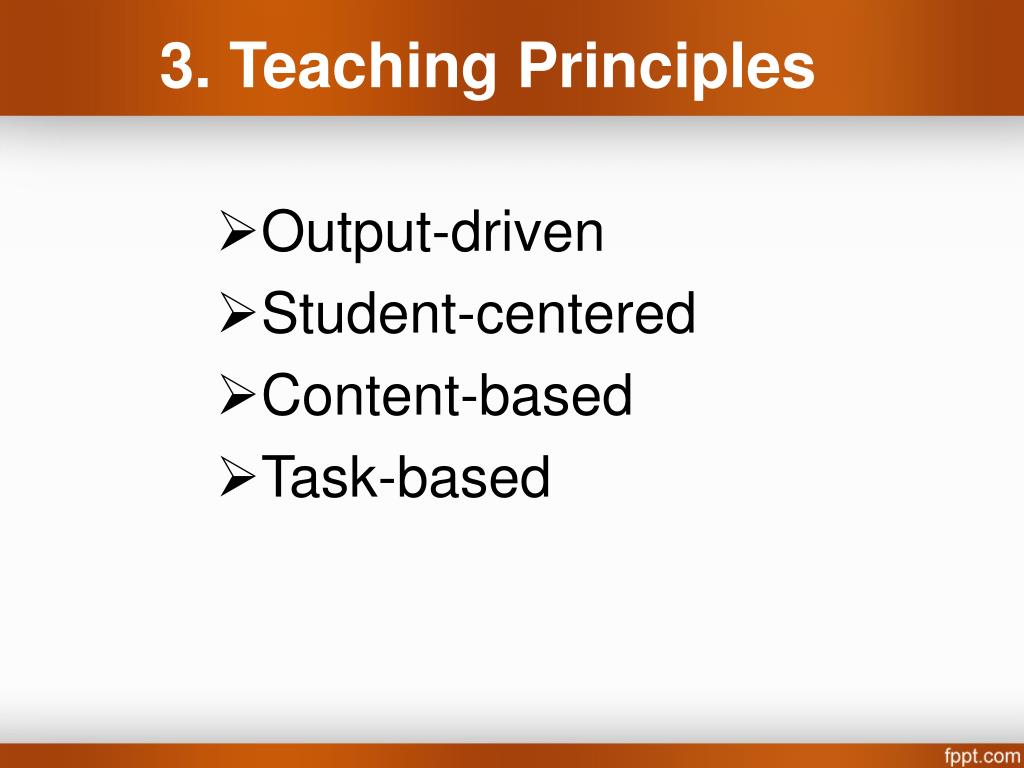 3. Teaching Principles

➢Output-driven
➢Student-centered
➢Content-based
➢Task-based

fppt.com